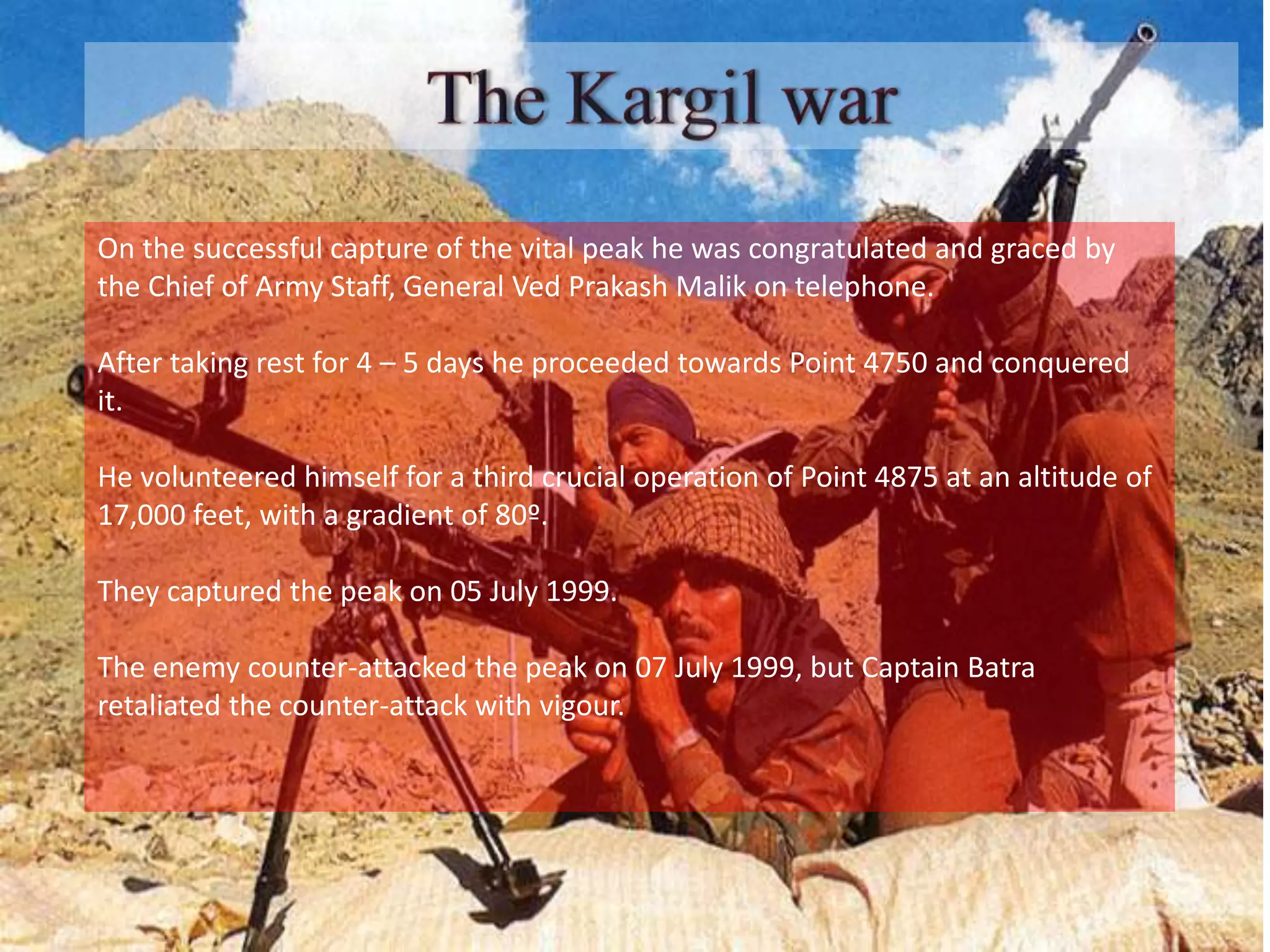 The Kargil war

On the successful capture of the vital peak he was congratulated and graced by the Chief of Army Staff, General Ved Prakash Malik on telephone.

After taking rest for 4 – 5 days he proceeded towards Point 4750 and conquered it.

He volunteered himself for a third crucial operation of Point 4875 at an altitude of 17,000 feet, with a gradient of 80º.

They captured the peak on 05 July 1999.

The enemy counter-attacked the peak on 07 July 1999, but Captain Batra retaliated the counter-attack with vigour.